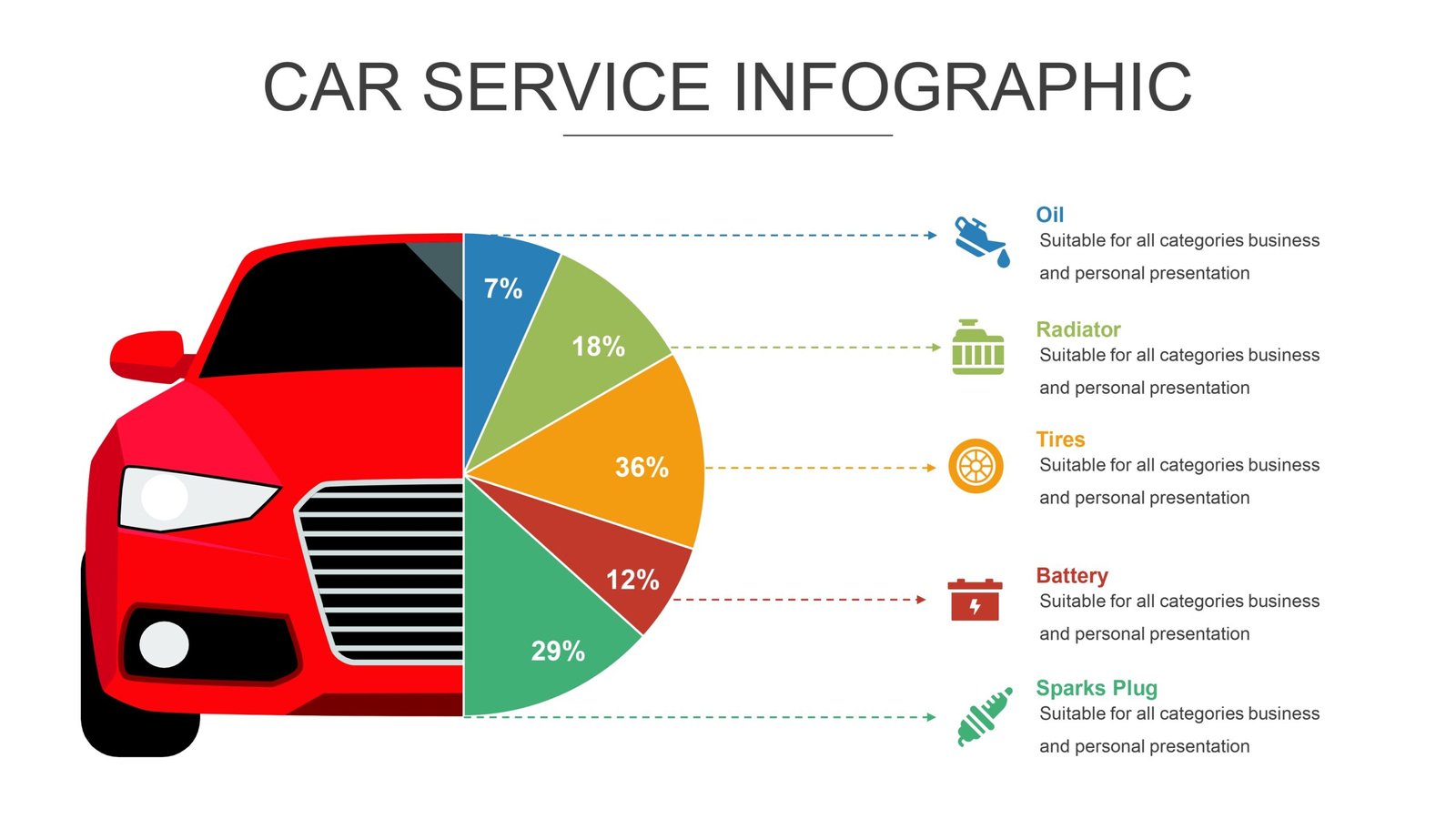 CAR SERVICE INFOGRAPHIC

7%
18%
36%
12%
29%

Oil
Suitable for all categories business and personal presentation

Radiator
Suitable for all categories business and personal presentation

Tires
Suitable for all categories business and personal presentation

Battery
Suitable for all categories business and personal presentation

Sparks Plug
Suitable for all categories business and personal presentation